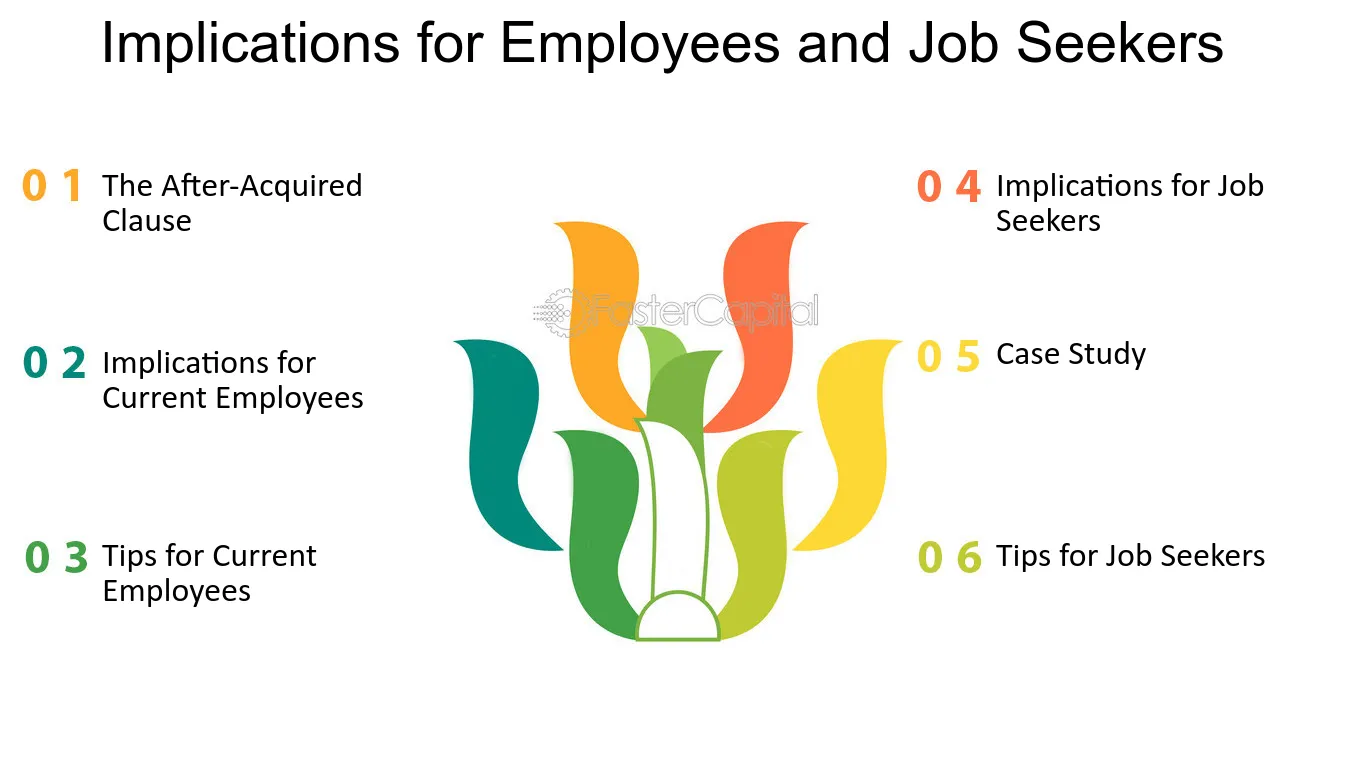 Implications for Employees and Job Seekers

0 1 The After-Acquired Clause

0 2 Implications for Current Employees

0 3 Tips for Current Employees

FasterCapital

0 4 Implications for Job Seekers

0 5 Case Study

0 6 Tips for Job Seekers